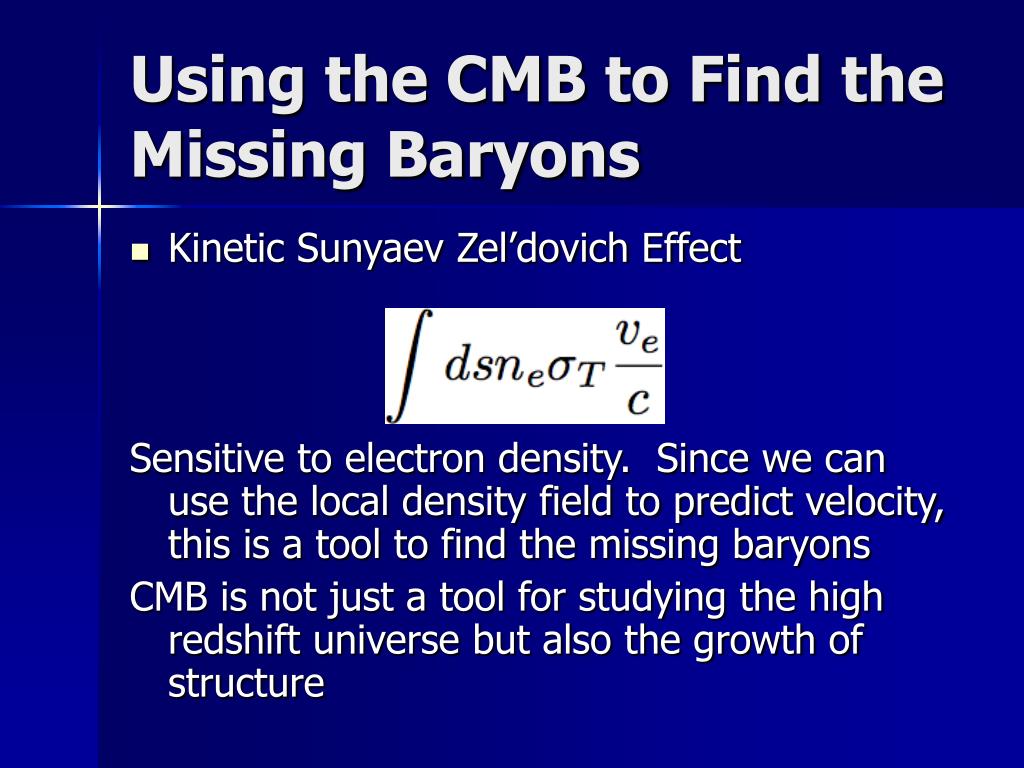 Using the CMB to Find the Missing Baryons

Kinetic Sunyaev Zel’dovich Effect

$\int ds n_e \sigma_T \frac{v_e}{c}$

Sensitive to electron density.  Since we can use the local density field to predict velocity, this is a tool to find the missing baryons

CMB is not just a tool for studying the high redshift universe but also the growth of structure